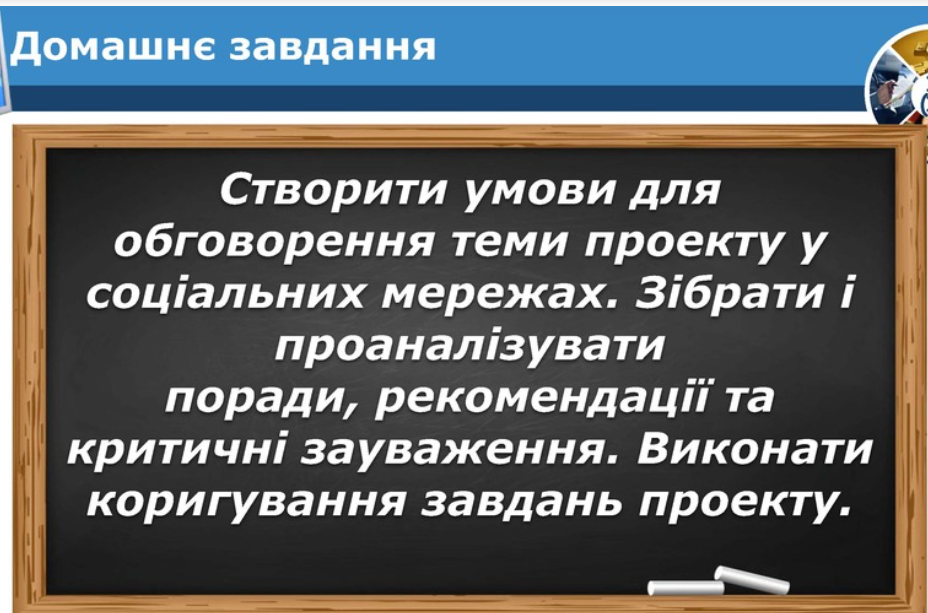 Домашнє завдання

Створити умови для обговорення теми проекту у соціальних мережах. Зібрати і проаналізувати поради, рекомендації та критичні зауваження. Виконати коригування завдань проекту.